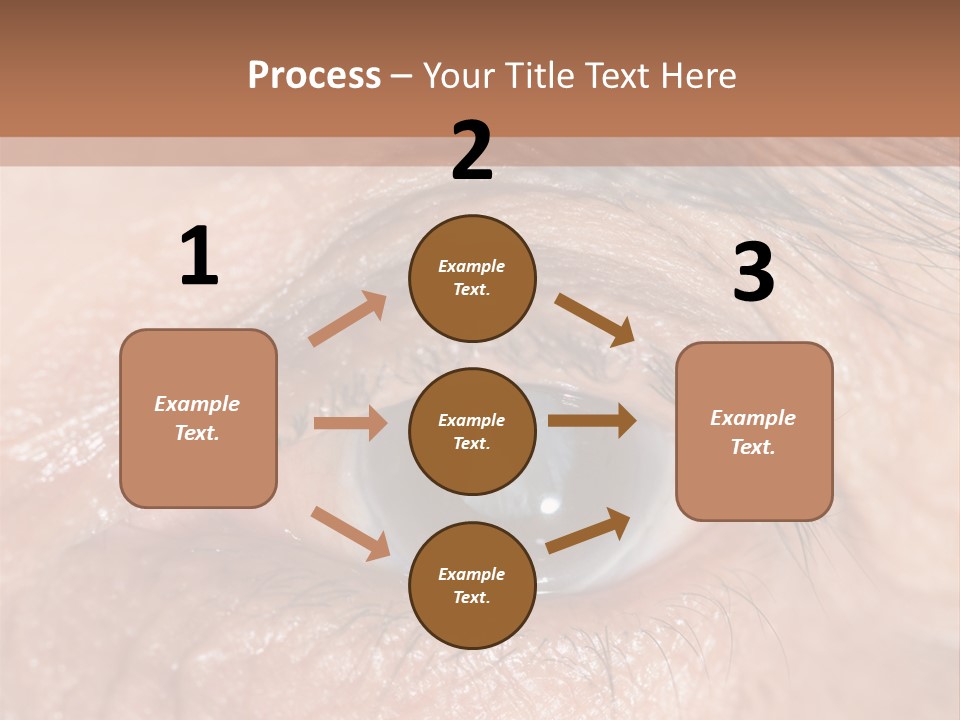 Process – Your Title Text Here

1

Example Text.

2

Example Text.

Example Text.

Example Text.

3

Example Text.